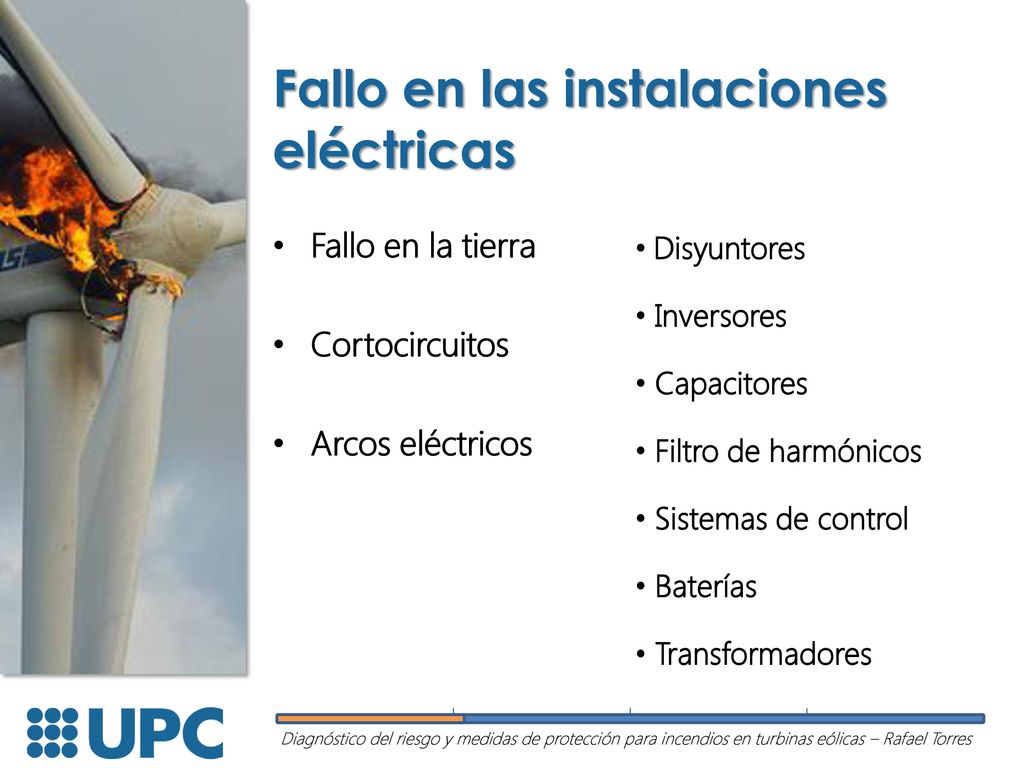 Fallo en las instalaciones eléctricas

• Fallo en la tierra

• Cortocircuitos

• Arcos eléctricos

• Disyuntores

• Inversores

• Capacitores

• Filtro de harmónicos

• Sistemas de control

• Baterías

• Transformadores

UPC

Diagnóstico del riesgo y medidas de protección para incendios en turbinas eólicas – Rafael Torres